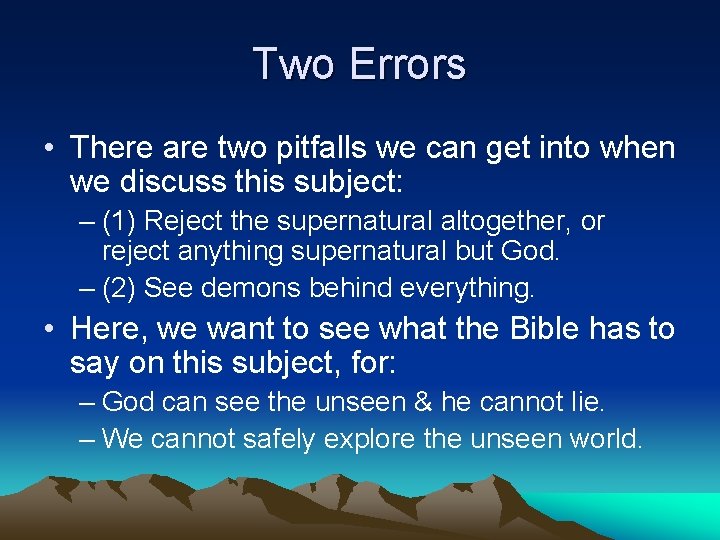 Two Errors

• There are two pitfalls we can get into when we discuss this subject:
– (1) Reject the supernatural altogether, or reject anything supernatural but God.
– (2) See demons behind everything.

• Here, we want to see what the Bible has to say on this subject, for:
– God can see the unseen & he cannot lie.
– We cannot safely explore the unseen world.